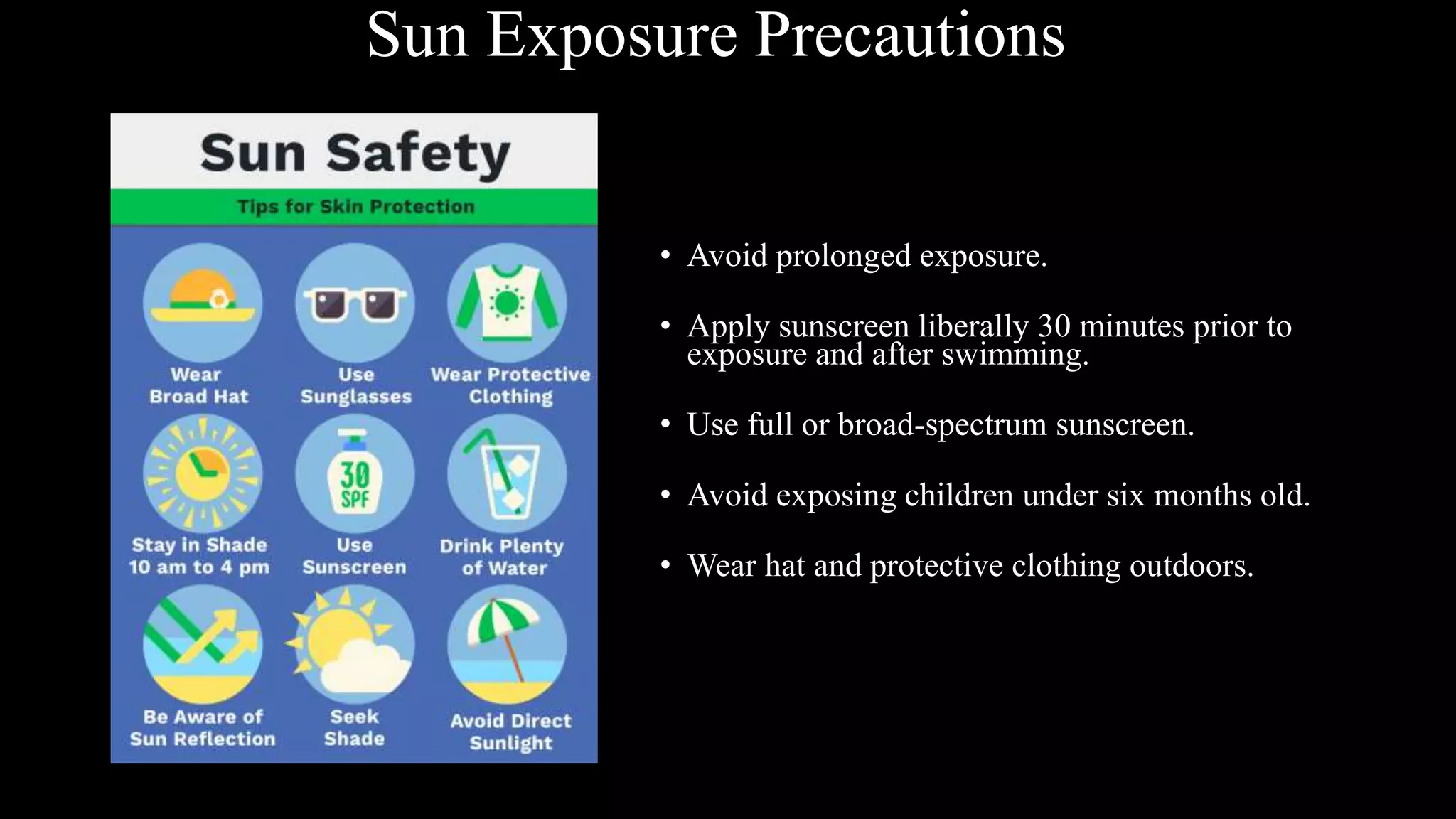 Sun Exposure Precautions

Sun Safety

Tips for Skin Protection

Wear Broad Hat

Use Sunglasses

Wear Protective Clothing

Stay in Shade 10 am to 4 pm

30 SPF

Use Sunscreen

Drink Plenty of Water

Be Aware of Sun Reflection

Seek Shade

Avoid Direct Sunlight

• Avoid prolonged exposure.

• Apply sunscreen liberally 30 minutes prior to exposure and after swimming.

• Use full or broad-spectrum sunscreen.

• Avoid exposing children under six months old.

• Wear hat and protective clothing outdoors.